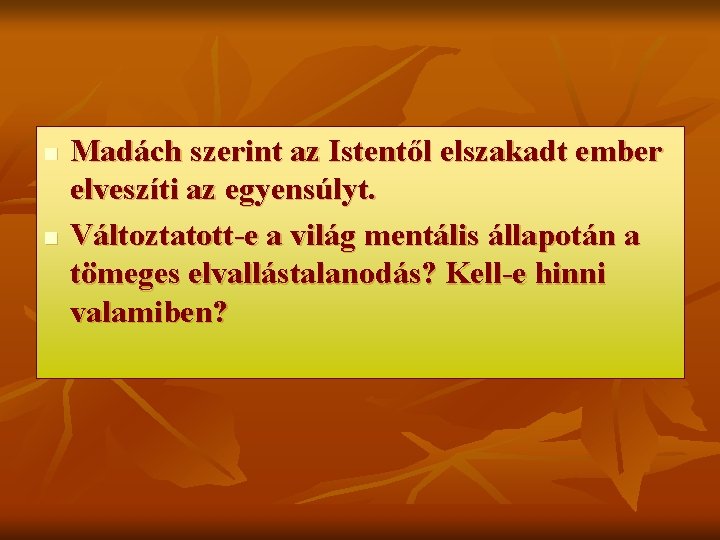 Madách szerint az Istentől elszakadt ember elveszíti az egyensúlyt.

Változtatott-e a világ mentális állapotán a tömeges elvallástalanodás? Kell-e hinni valamiben?